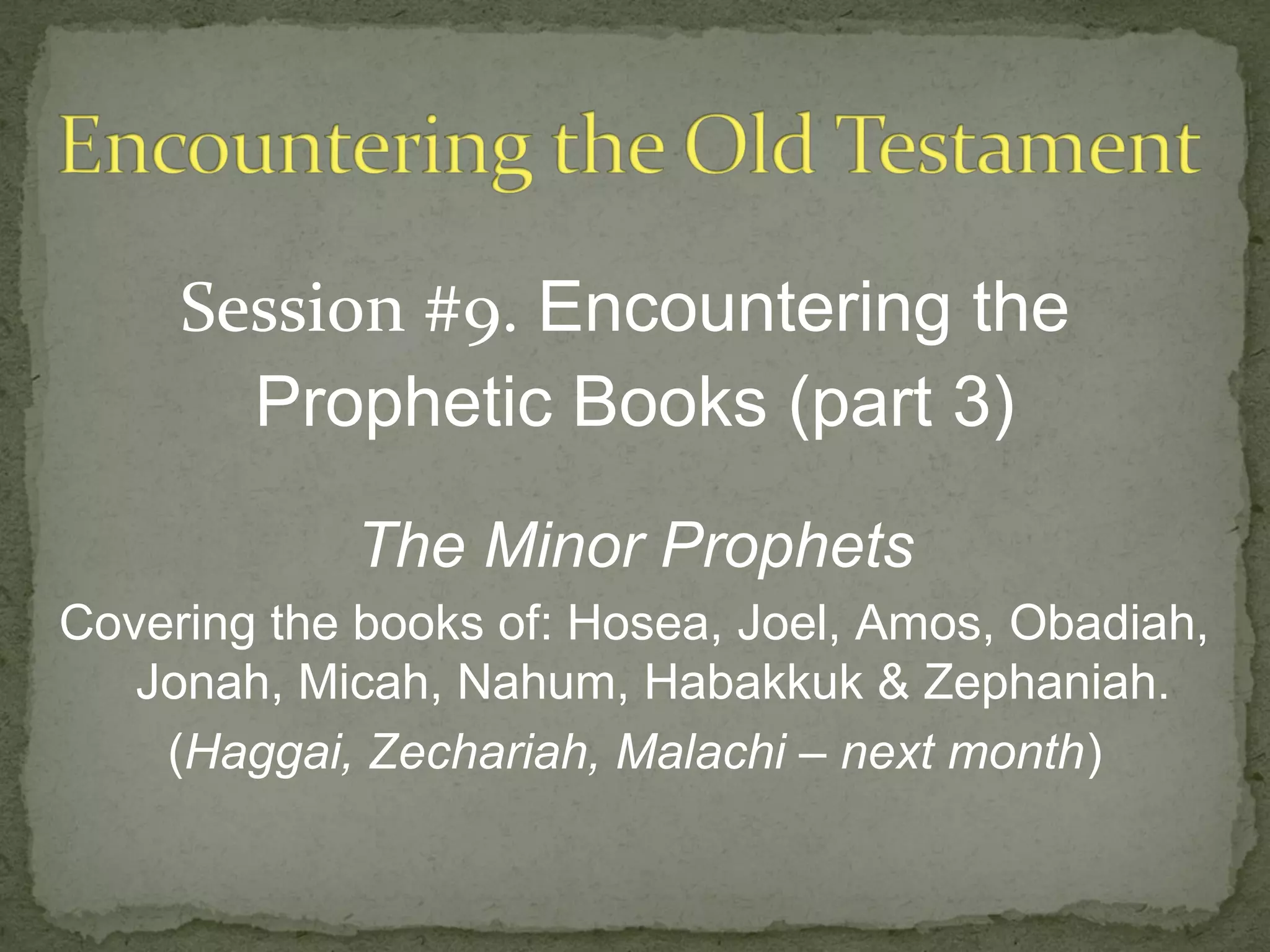 Encountering the Old Testament

Session #9. Encountering the Prophetic Books (part 3)

The Minor Prophets

Covering the books of: Hosea, Joel, Amos, Obadiah, Jonah, Micah, Nahum, Habakkuk & Zephaniah.

(Haggai, Zechariah, Malachi – next month)